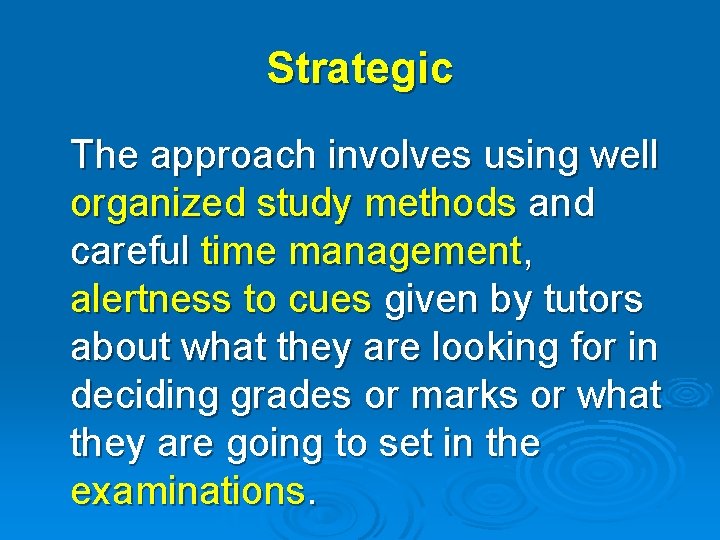 Strategic

The approach involves using well organized study methods and careful time management, alertness to cues given by tutors about what they are looking for in deciding grades or marks or what they are going to set in the examinations.